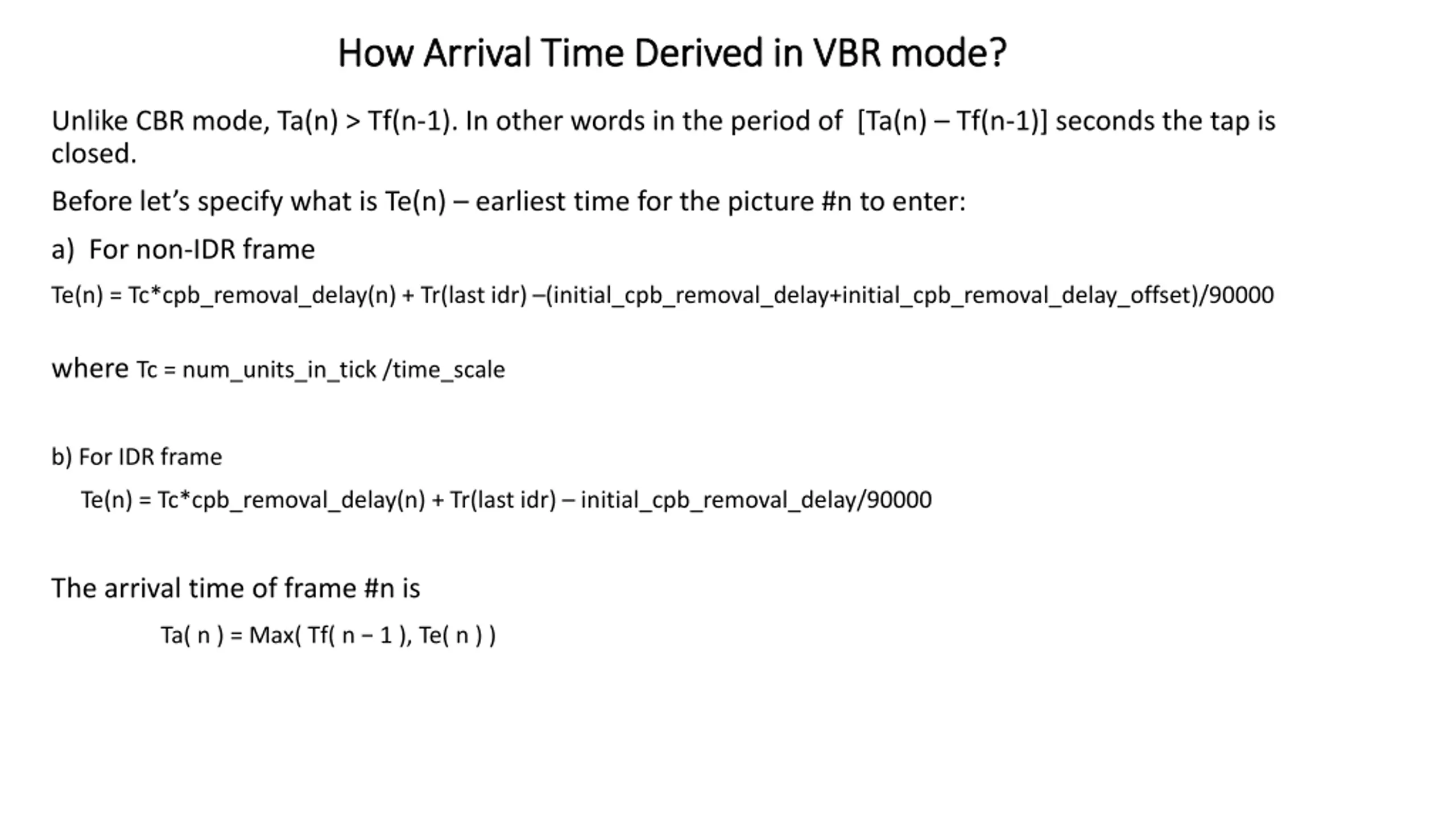 How Arrival Time Derived in VBR mode?

Unlike CBR mode, Ta(n) > Tf(n-1). In other words in the period of [Ta(n) – Tf(n-1)] seconds the tap is closed.

Before let’s specify what is Te(n) – earliest time for the picture #n to enter:

a) For non-IDR frame

Te(n) = Tc*cpb_removal_delay(n) + Tr(last idr) –(initial_cpb_removal_delay+initial_cpb_removal_delay_offset)/90000

where Tc = num_units_in_tick /time_scale

b) For IDR frame

Te(n) = Tc*cpb_removal_delay(n) + Tr(last idr) – initial_cpb_removal_delay/90000

The arrival time of frame #n is

Ta( n ) = Max( Tf( n – 1 ), Te( n ) )